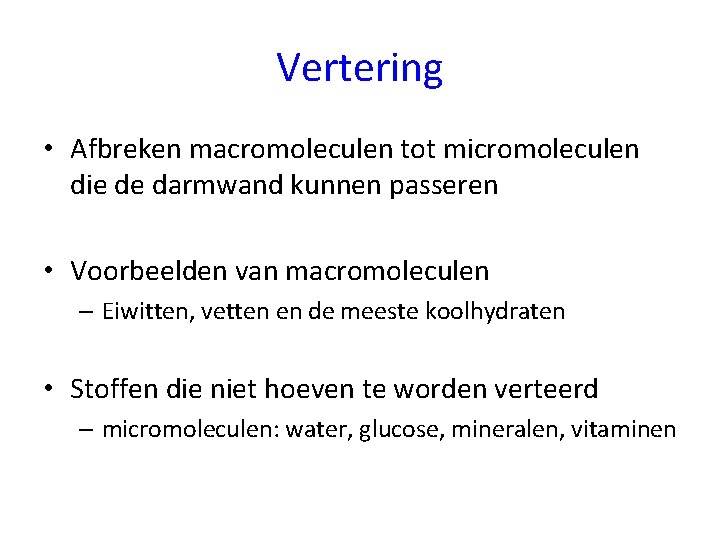 Vertering

• Afbreken macromoleculen tot micromoleculen die de darmwand kunnen passeren

• Voorbeelden van macromoleculen
– Eiwitten, vetten en de meeste koolhydraten

• Stoffen die niet hoeven te worden verteerd
– micromoleculen: water, glucose, mineralen, vitaminen